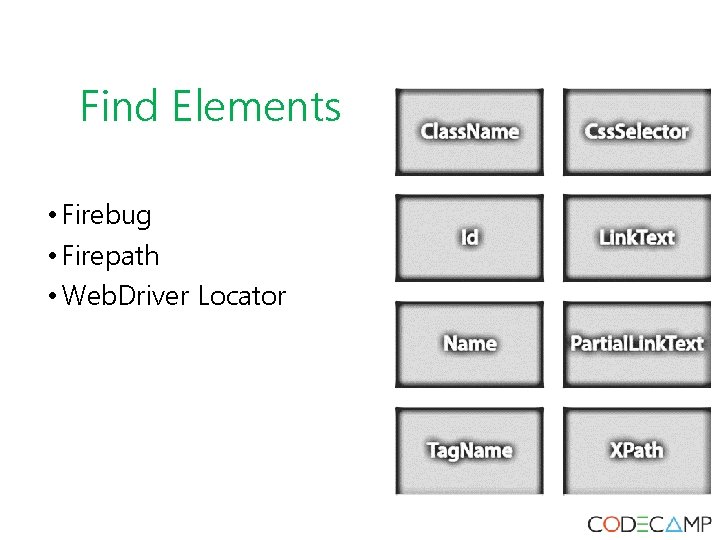 Find Elements

• Firebug
• Firepath
• WebDriver Locator

ClassName
CssSelector
Id
LinkText
Name
PartialLinkText
TagName
XPath

CODECAMP